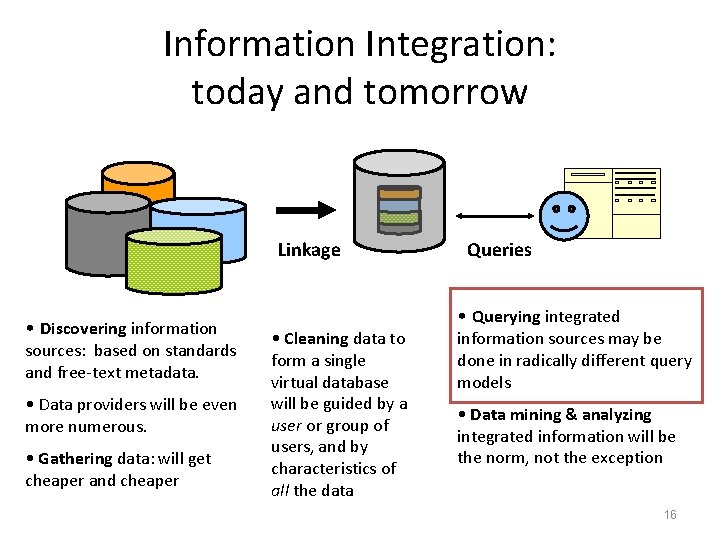 Information Integration: today and tomorrow

Linkage

Queries

• Discovering information sources: based on standards and free-text metadata.

• Data providers will be even more numerous.

• Gathering data: will get cheaper and cheaper

• Cleaning data to form a single virtual database will be guided by a user or group of users, and by characteristics of all the data

• Querying integrated information sources may be done in radically different query models

• Data mining & analyzing integrated information will be the norm, not the exception

16